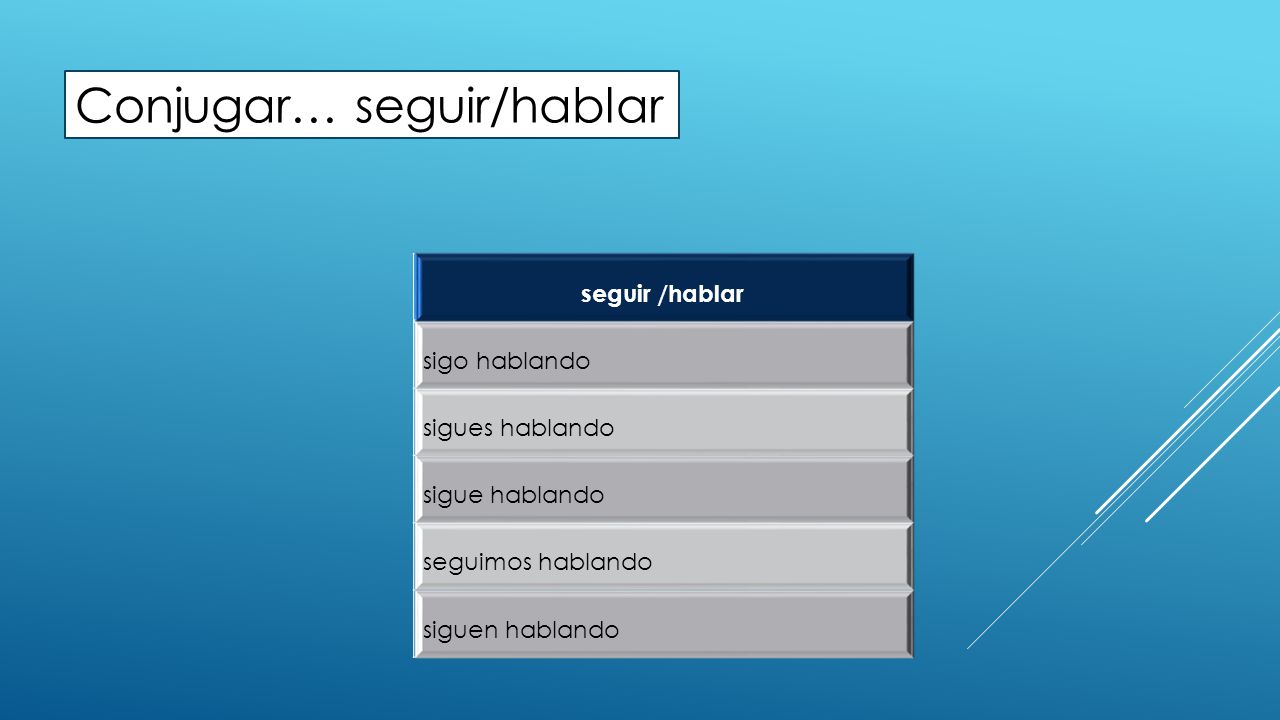 Conjugar… seguir/hablar

| seguir /hablar |
|---|
| sigo hablando |
| sigues hablando |
| sigue hablando |
| seguimos hablando |
| siguen hablando |